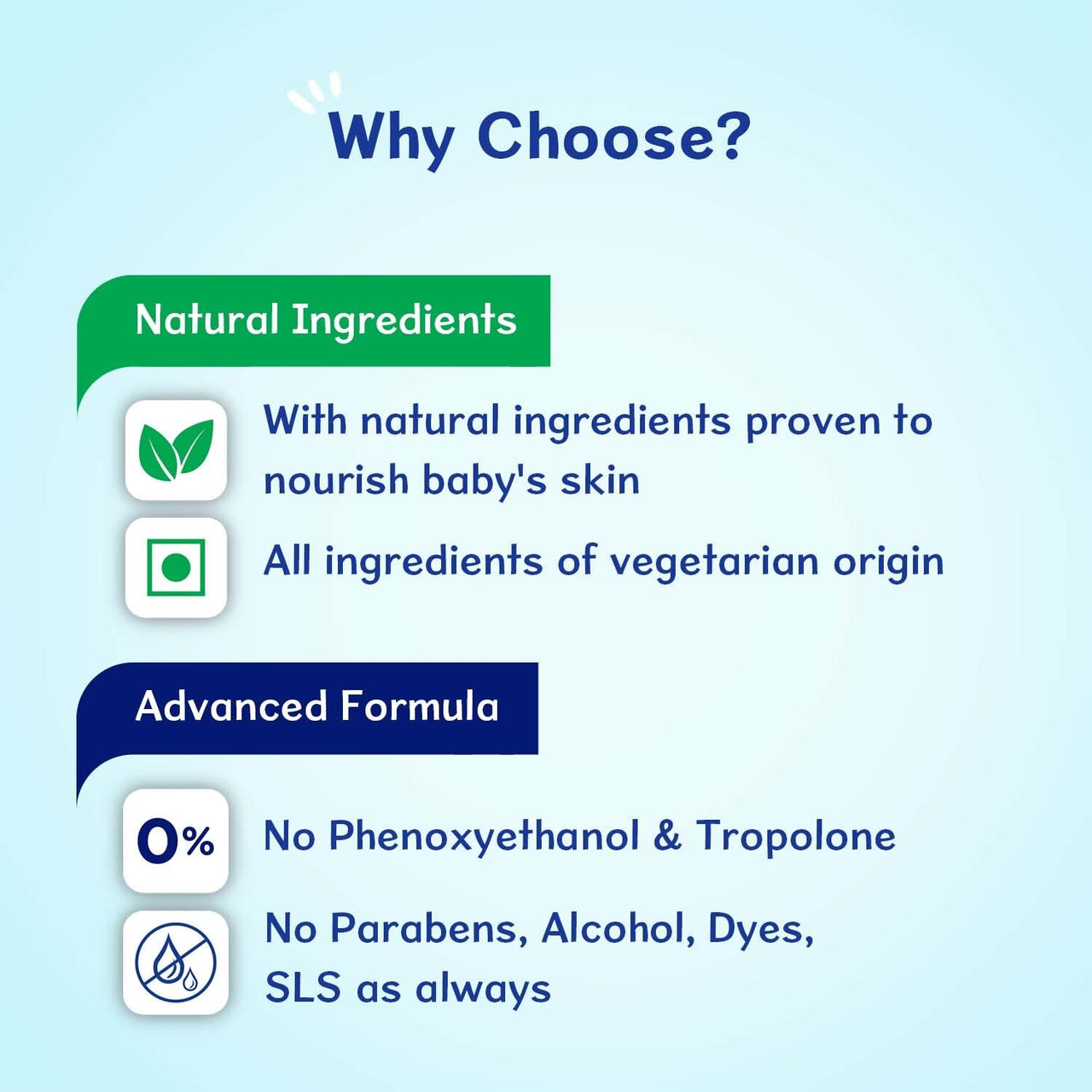 Why Choose?

Natural Ingredients

With natural ingredients proven to nourish baby's skin

All ingredients of vegetarian origin

Advanced Formula

0%

No Phenoxyethanol & Tropolone

No Parabens, Alcohol, Dyes, SLS as always